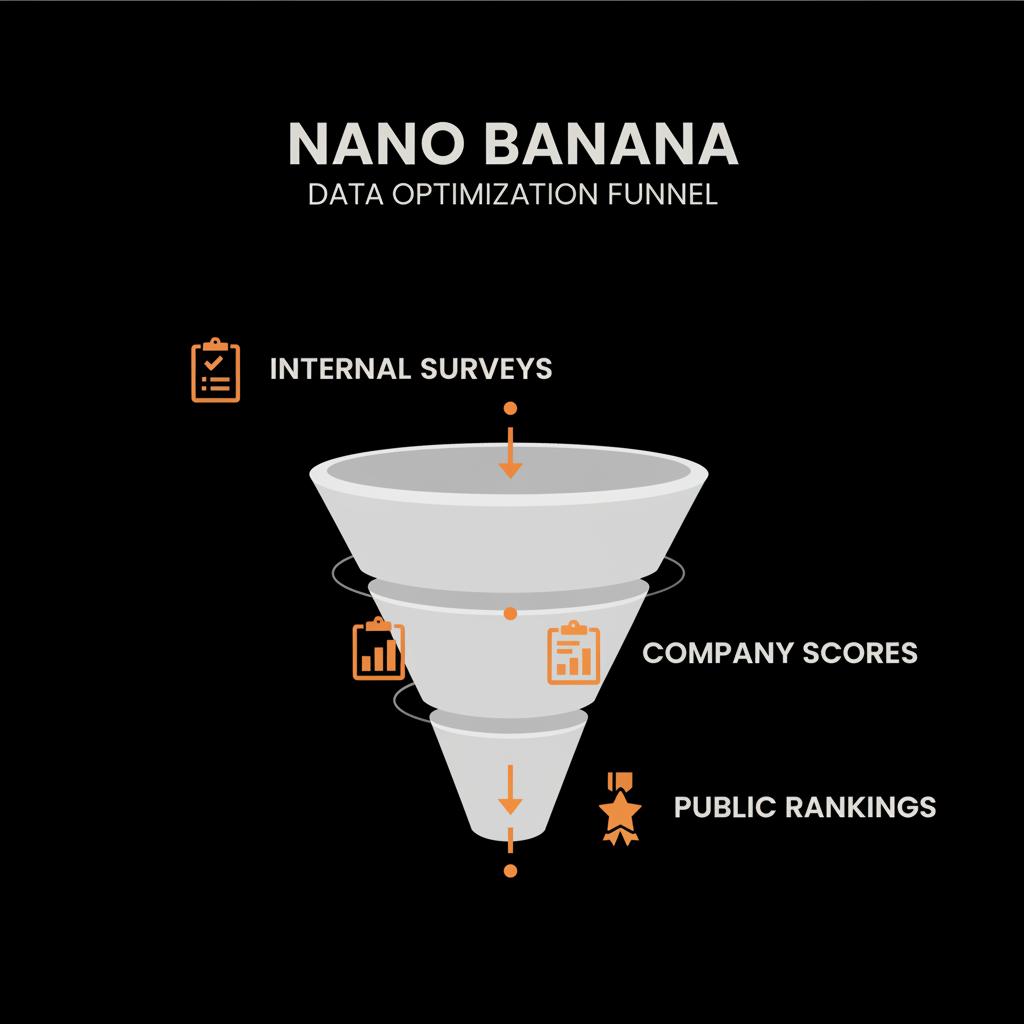 NANO BANANA
DATA OPTIMIZATION FUNNEL

INTERNAL SURVEYS

COMPANY SCORES

PUBLIC RANKINGS